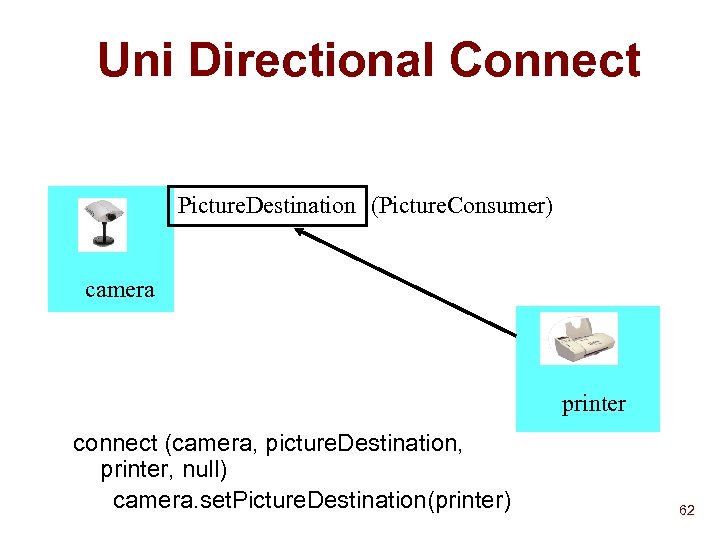 Uni Directional Connect

PictureDestination (PictureConsumer)

camera

printer

connect (camera, pictureDestination, printer, null)

camera.setPictureDestination(printer)

62